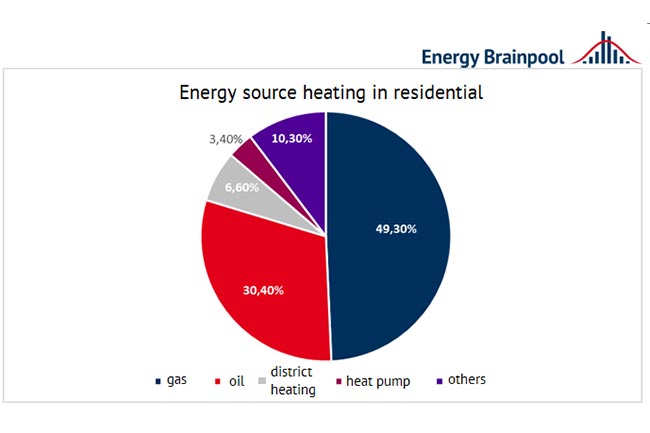 Energy Brainpool

Energy source heating in residential

3,40%
10,30%
6,60%
49,30%
30,40%

gas
oil
district heating
heat pump
others